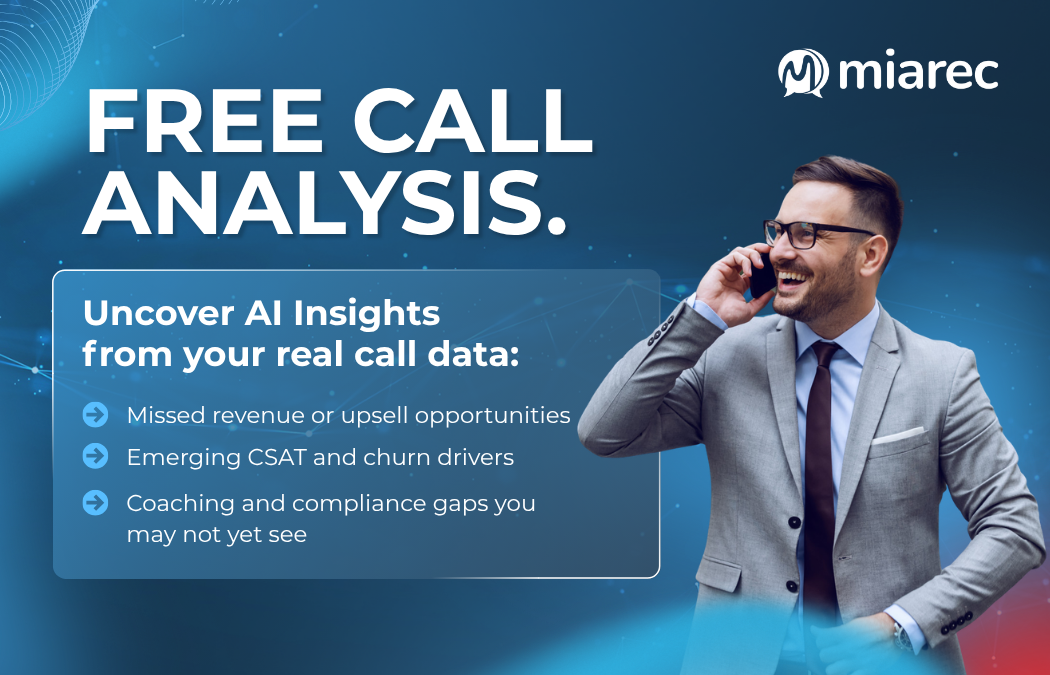 miarec

FREE CALL ANALYSIS.

Uncover AI Insights from your real call data:

Missed revenue or upsell opportunities

Emerging CSAT and churn drivers

Coaching and compliance gaps you may not yet see